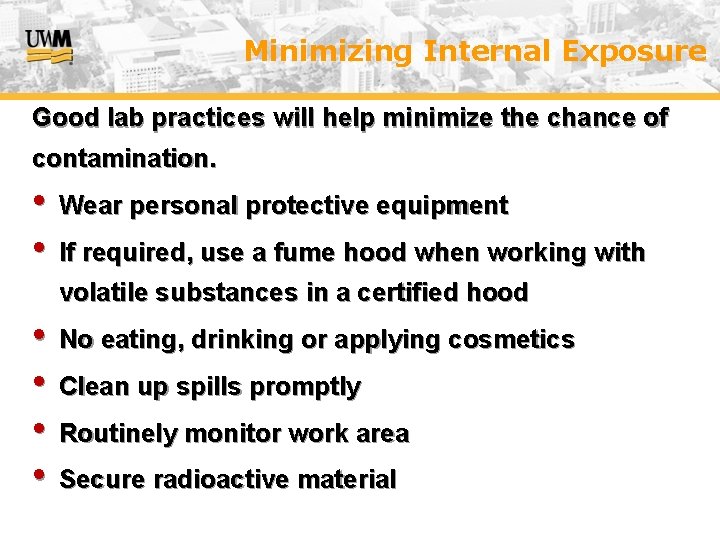 UWM

Minimizing Internal Exposure

Good lab practices will help minimize the chance of contamination.

• Wear personal protective equipment
• If required, use a fume hood when working with volatile substances in a certified hood
• No eating, drinking or applying cosmetics
• Clean up spills promptly
• Routinely monitor work area
• Secure radioactive material